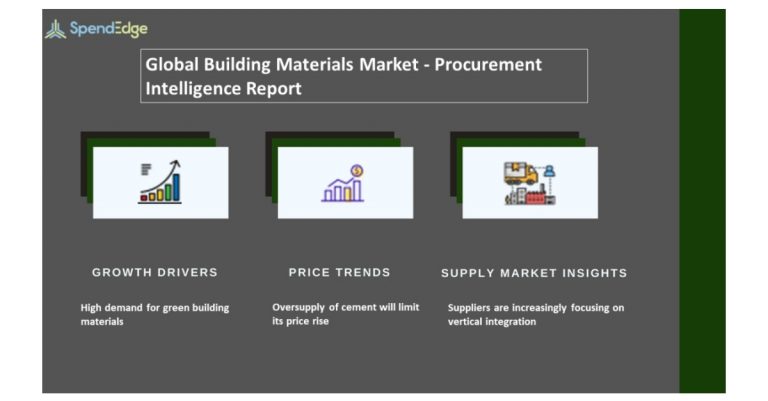 SpendEdge

Global Building Materials Market - Procurement Intelligence Report

GROWTH DRIVERS

High demand for green building materials

PRICE TRENDS

Oversupply of cement will limit its price rise

SUPPLY MARKET INSIGHTS

Suppliers are increasingly focusing on vertical integration